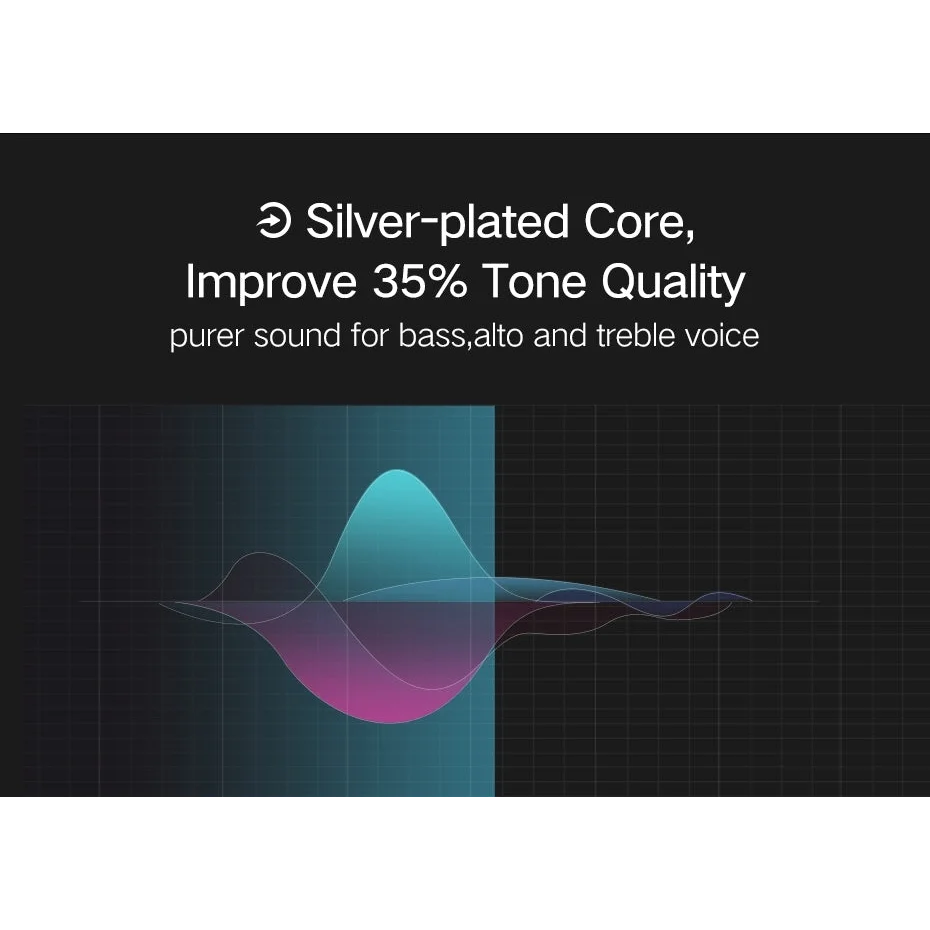 Silver-plated Core,
Improve 35% Tone Quality

purer sound for bass,alto and treble voice